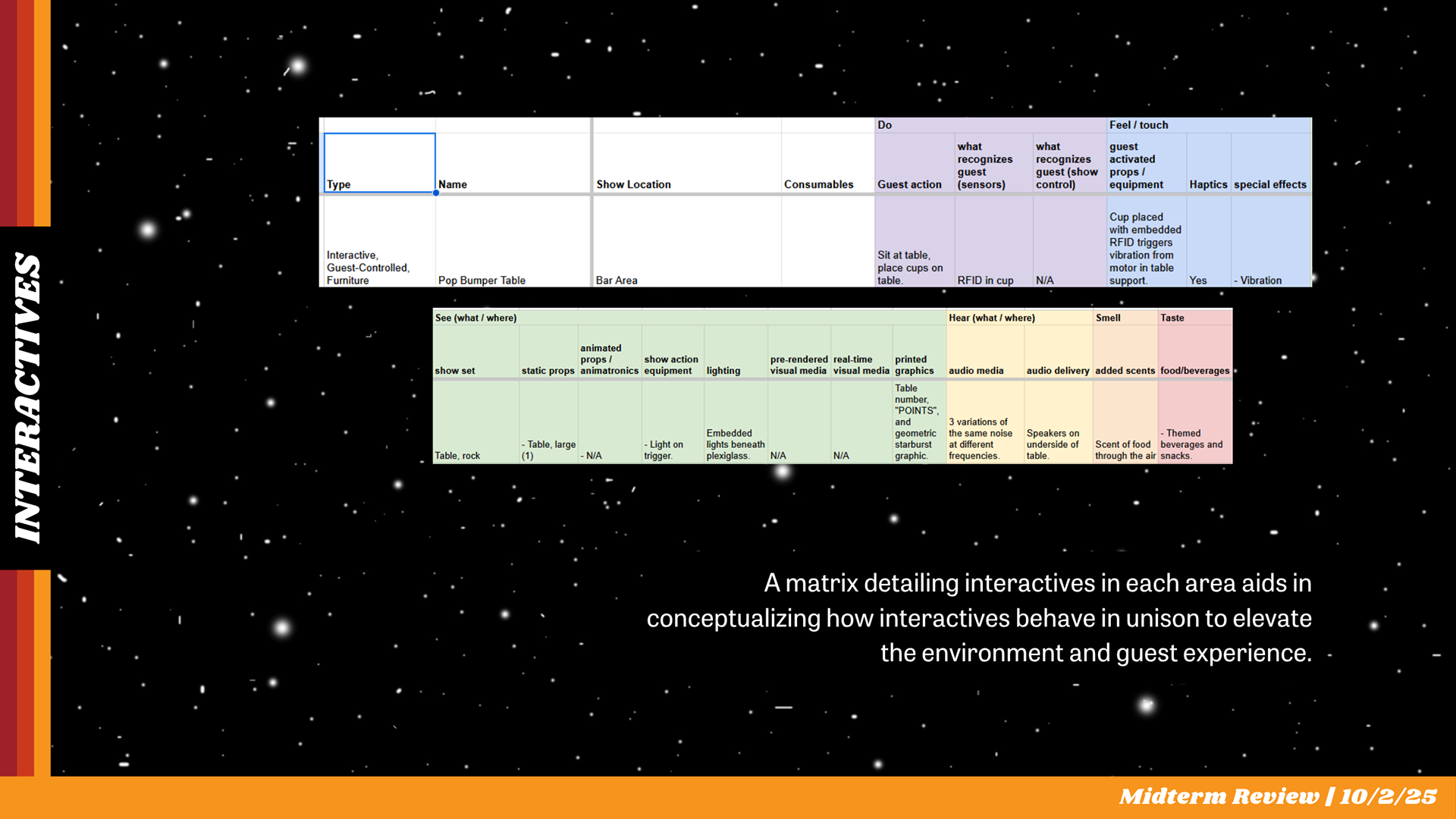 INTERACTIVES

| | | | | Do | | | Feel / touch | | |
|---|---|---|---|---|---|---|---|---|---|
| Type | Name | Show Location | Consumables | Guest action | what recognizes guest (sensors) | what recognizes guest (show control) | guest activated props / equipment | Haptics | special effects |
| Interactive, Guest-Controlled, Furniture | Pop Bumper Table | Bar Area | | Sit at table, place cups on table. | RFID in cup | N/A | Cup placed with embedded RFID triggers vibration from motor in table support. | Yes | - Vibration |

| See (what / where) | | | | | | | | Hear (what / where) | | Smell | Taste |
|---|---|---|---|---|---|---|---|---|---|---|---|
| show set | static props | animated props / animatronics | show action equipment | lighting | pre-rendered visual media | real-time visual media | printed graphics | audio media | audio delivery | added scents | food/beverages |
| Table, rock | - Table, large (1) | - N/A | - Light on trigger. | Embedded lights beneath plexiglass. | N/A | N/A | Table number, "POINTS", and geometric starburst graphic. | 3 variations of the same noise at different frequencies. | Speakers on underside of table. | Scent of food through the air | - Themed beverages and snacks. |

A matrix detailing interactives in each area aids in conceptualizing how interactives behave in unison to elevate the environment and guest experience.

Midterm Review | 10/2/25